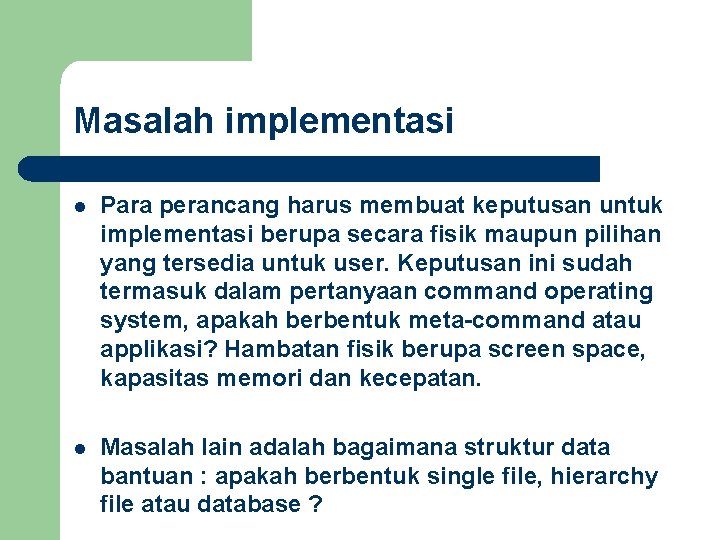 Masalah implementasi

- Para perancang harus membuat keputusan untuk implementasi berupa secara fisik maupun pilihan yang tersedia untuk user. Keputusan ini sudah termasuk dalam pertanyaan command operating system, apakah berbentuk meta-command atau applikasi? Hambatan fisik berupa screen space, kapasitas memori dan kecepatan.

- Masalah lain adalah bagaimana struktur data bantuan : apakah berbentuk single file, hierarchy file atau database ?